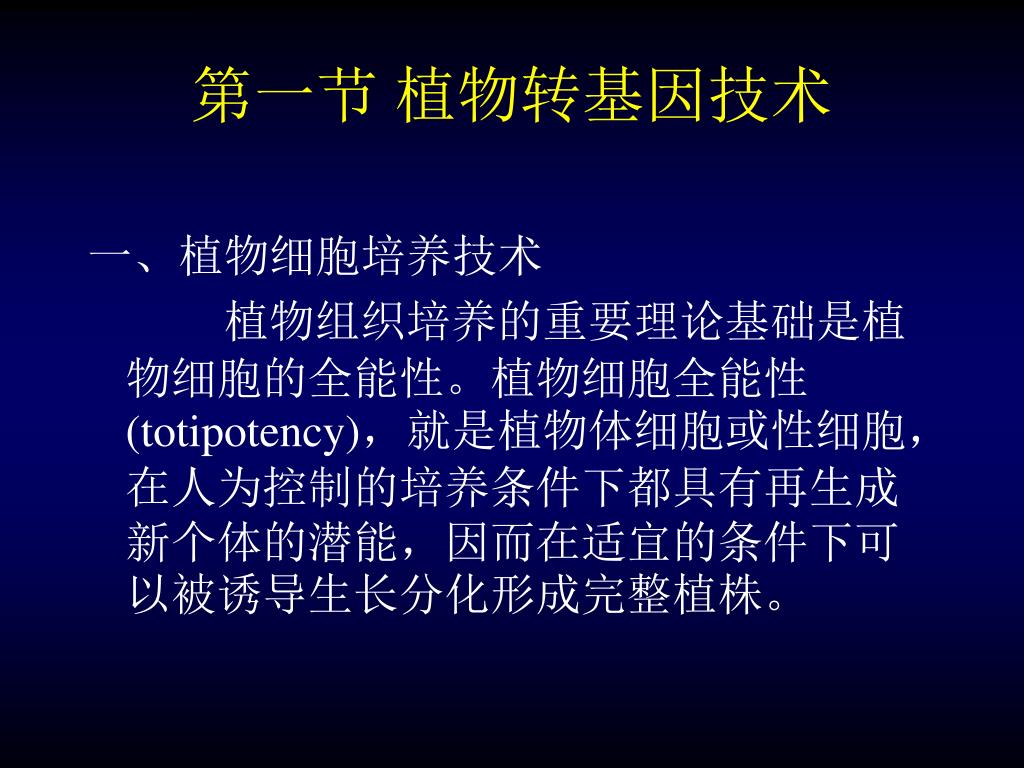 第一节 植物转基因技术

一、植物细胞培养技术

植物组织培养的重要理论基础是植物细胞的全能性。植物细胞全能性(totipotency)，就是植物体细胞或性细胞，在人为控制的培养条件下都具有再生成新个体的潜能，因而在适宜的条件下可以被诱导生长分化形成完整植株。